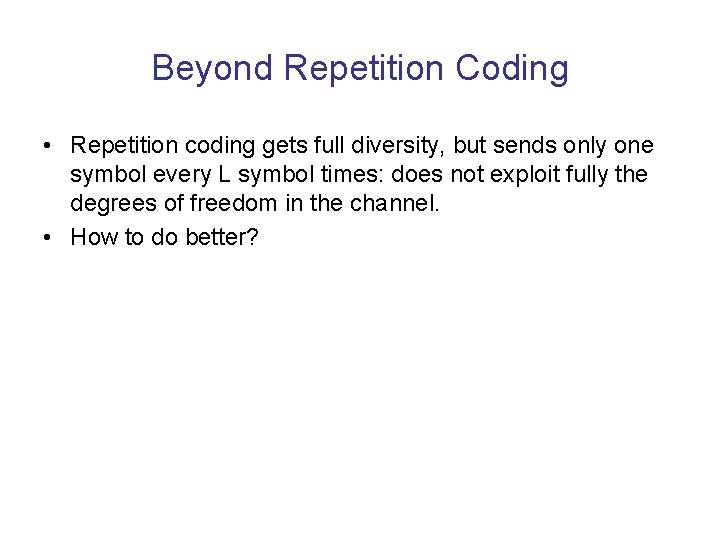 Beyond Repetition Coding

• Repetition coding gets full diversity, but sends only one symbol every L symbol times: does not exploit fully the degrees of freedom in the channel.
• How to do better?